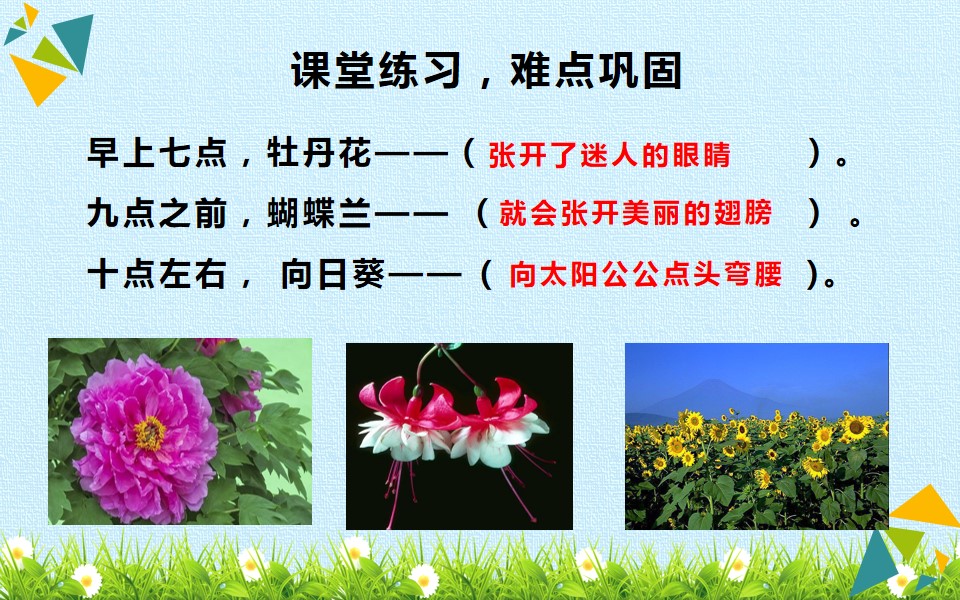 课堂练习，难点巩固

早上七点，牡丹花——（张开了迷人的眼睛）。

九点之前，蝴蝶兰——（就会张开美丽的翅膀）。

十点左右，向日葵——（向太阳公公点头弯腰）。